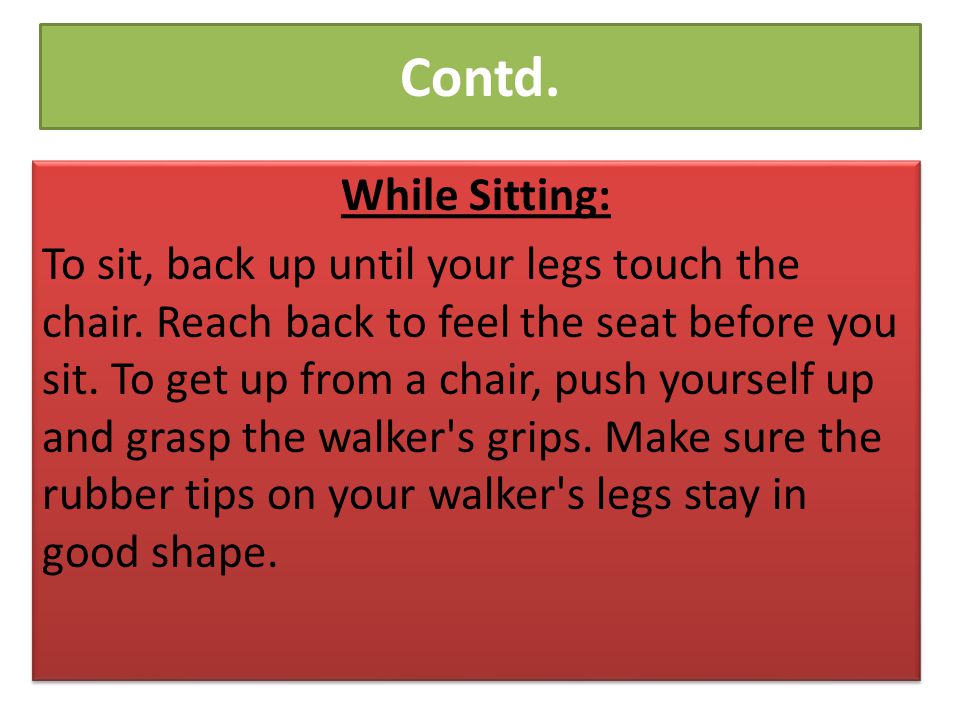 Contd.

While Sitting:

To sit, back up until your legs touch the chair. Reach back to feel the seat before you sit. To get up from a chair, push yourself up and grasp the walker's grips. Make sure the rubber tips on your walker's legs stay in good shape.